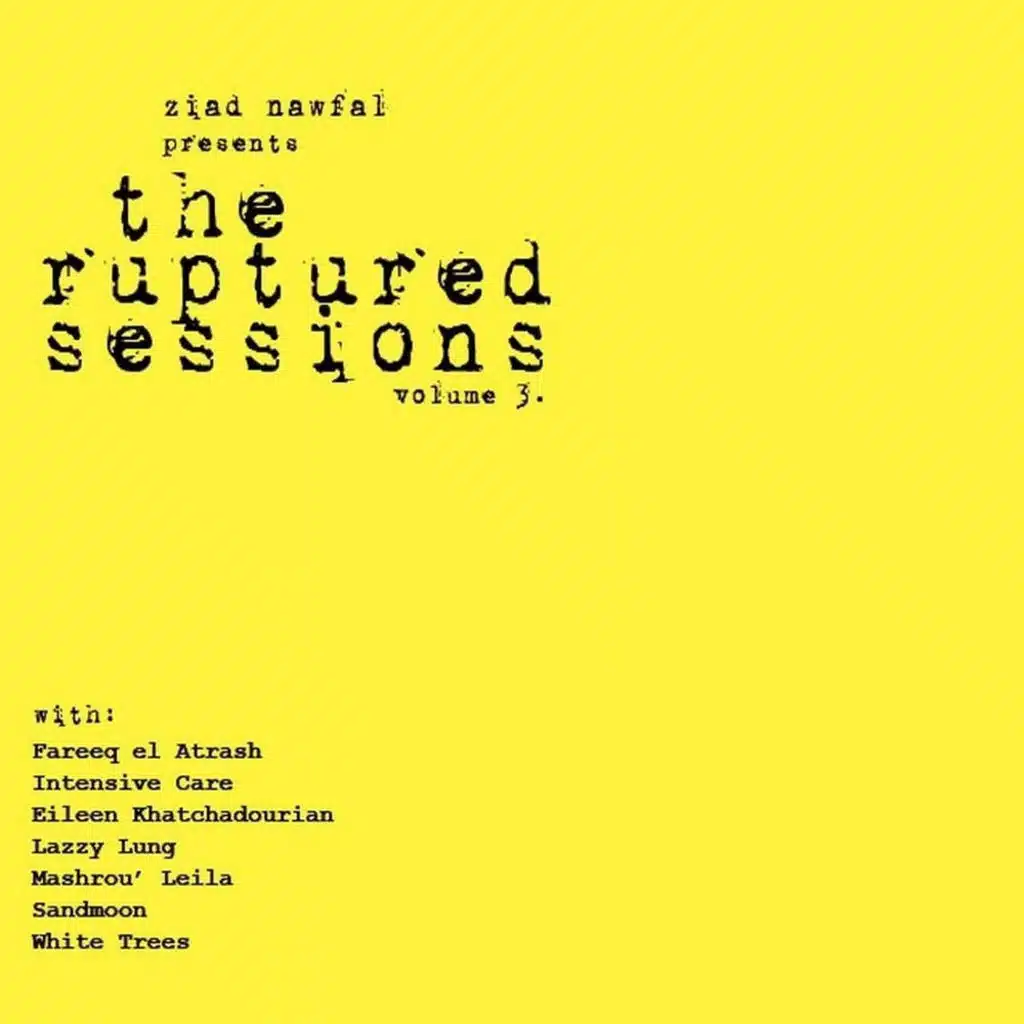 ziad nawfal
presents
the
ruptured
sessions
volume 3.

with:
Fareeq el Atrash
Intensive Care
Eileen Khatchadourian
Lazzy Lung
Mashrou' Leila
Sandmoon
White Trees